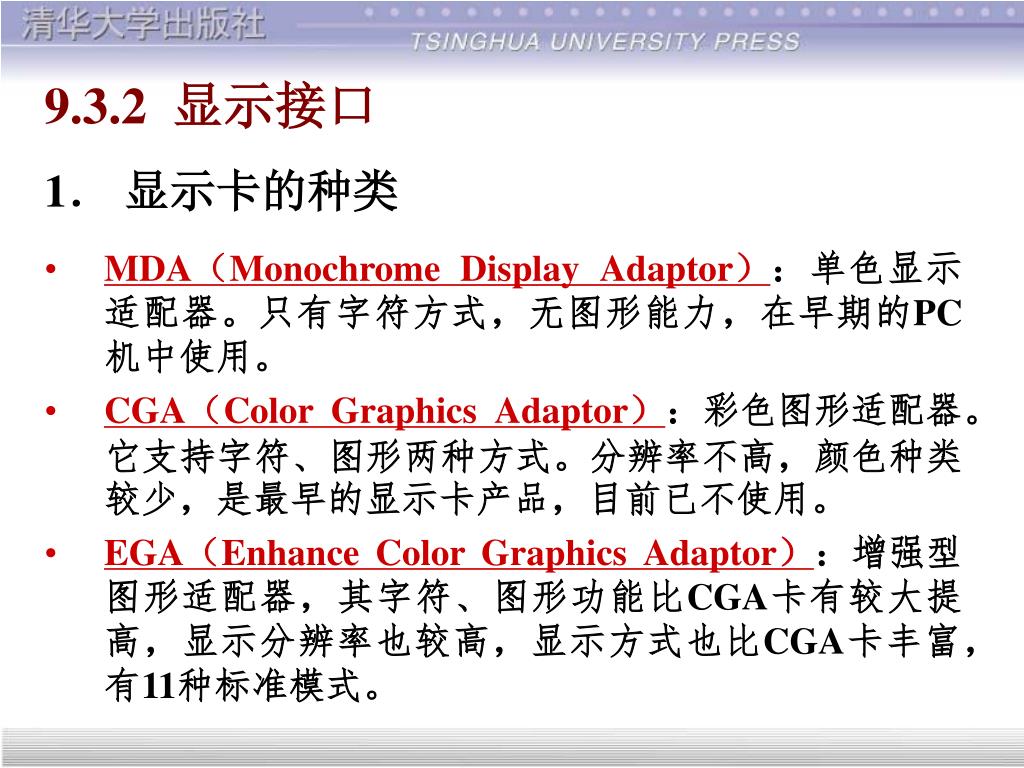 清华大学出版社
TSINGHUA UNIVERSITY PRESS

9.3.2 显示接口

1. 显示卡的种类

• MDA（Monochrome Display Adaptor）：单色显示适配器。只有字符方式，无图形能力，在早期的PC机中使用。

• CGA（Color Graphics Adaptor）：彩色图形适配器。它支持字符、图形两种方式。分辨率不高，颜色种类较少，是最早的显示卡产品，目前已不使用。

• EGA（Enhance Color Graphics Adaptor）：增强型图形适配器，其字符、图形功能比CGA卡有较大提高，显示分辨率也较高，显示方式也比CGA卡丰富，有11种标准模式。